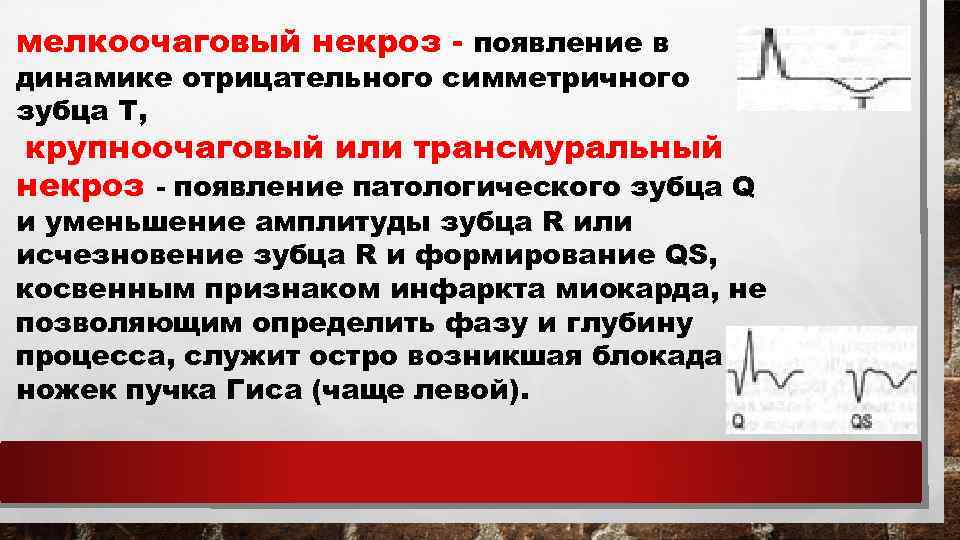 мелкоочаговый некроз - появление в динамике отрицательного симметричного зубца Т,

крупноочаговый или трансмуральный некроз - появление патологического зубца Q и уменьшение амплитуды зубца R или исчезновение зубца R и формирование QS, косвенным признаком инфаркта миокарда, не позволяющим определить фазу и глубину процесса, служит остро возникшая блокада ножек пучка Гиса (чаще левой).

T

Q

QS